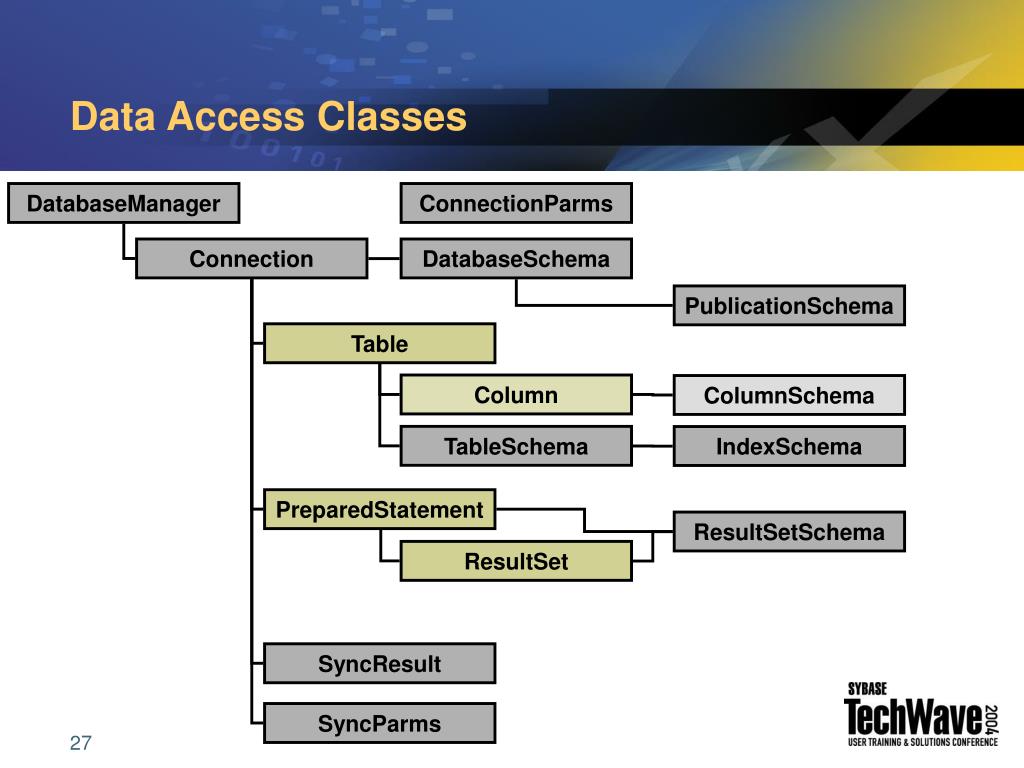 Data Access Classes

DatabaseManager

ConnectionParms

Connection

DatabaseSchema

PublicationSchema

Table

Column

ColumnSchema

TableSchema

IndexSchema

PreparedStatement

ResultSetSchema

ResultSet

SyncResult

SyncParms

27

SYBASE
TechWave 2004
USER TRAINING & SOLUTIONS CONFERENCE